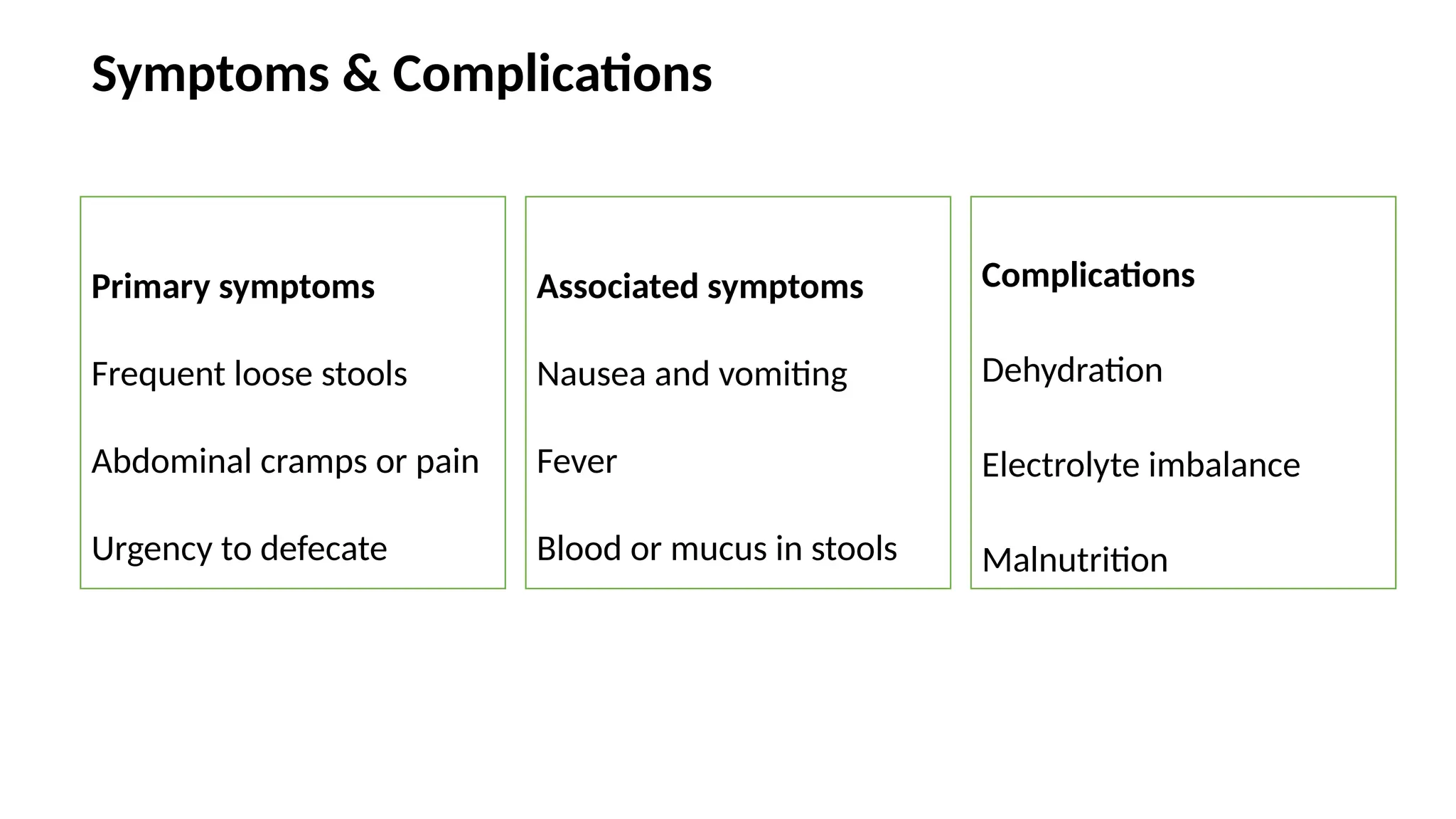 Symptoms & Complications

Primary symptoms

Frequent loose stools

Abdominal cramps or pain

Urgency to defecate

Associated symptoms

Nausea and vomiting

Fever

Blood or mucus in stools

Complications

Dehydration

Electrolyte imbalance

Malnutrition